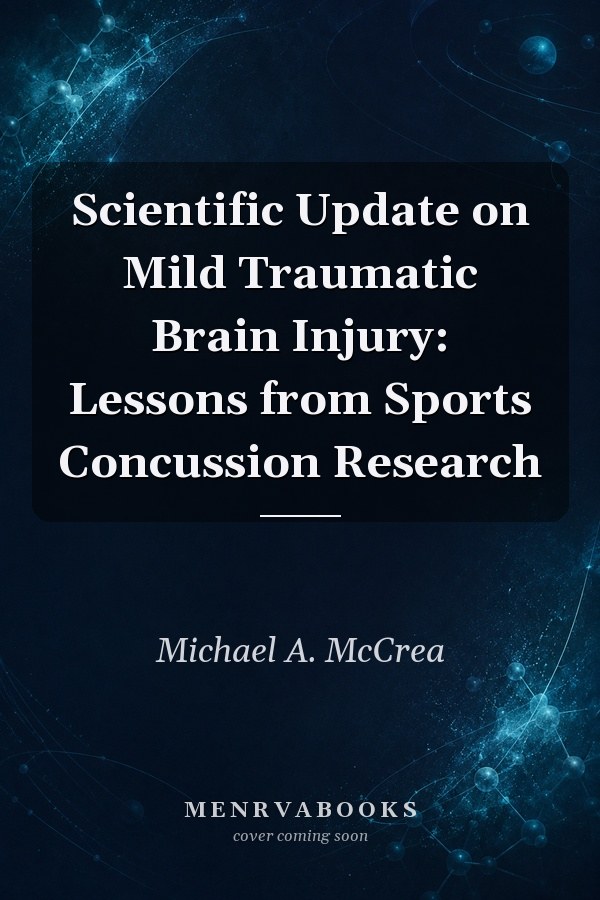 Scientific Update on Mild Traumatic Brain Injury: Lessons from Sports Concussion Research

Michael A. McCrea

MENRVABOOKS
cover coming soon